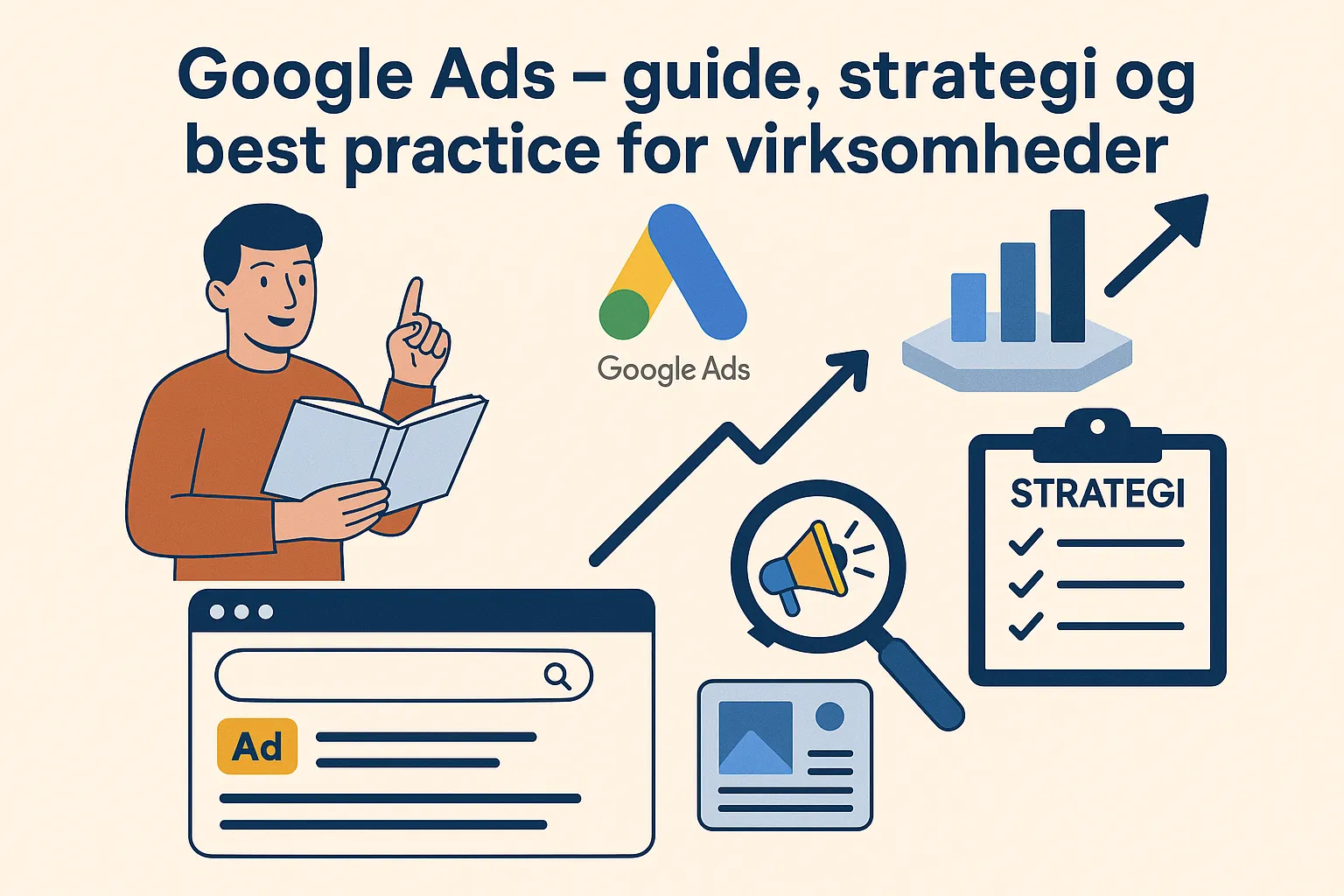 Google Ads – guide, strategi og best practice for virksomheder

Google Ads

STRATEGI

Ad